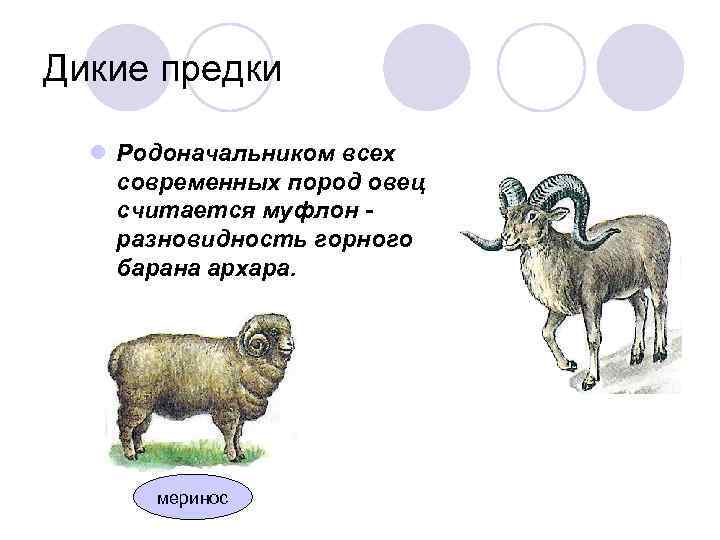 Дикие предки

Родоначальником всех современных пород овец считается муфлон - разновидность горного барана архара.

меринос